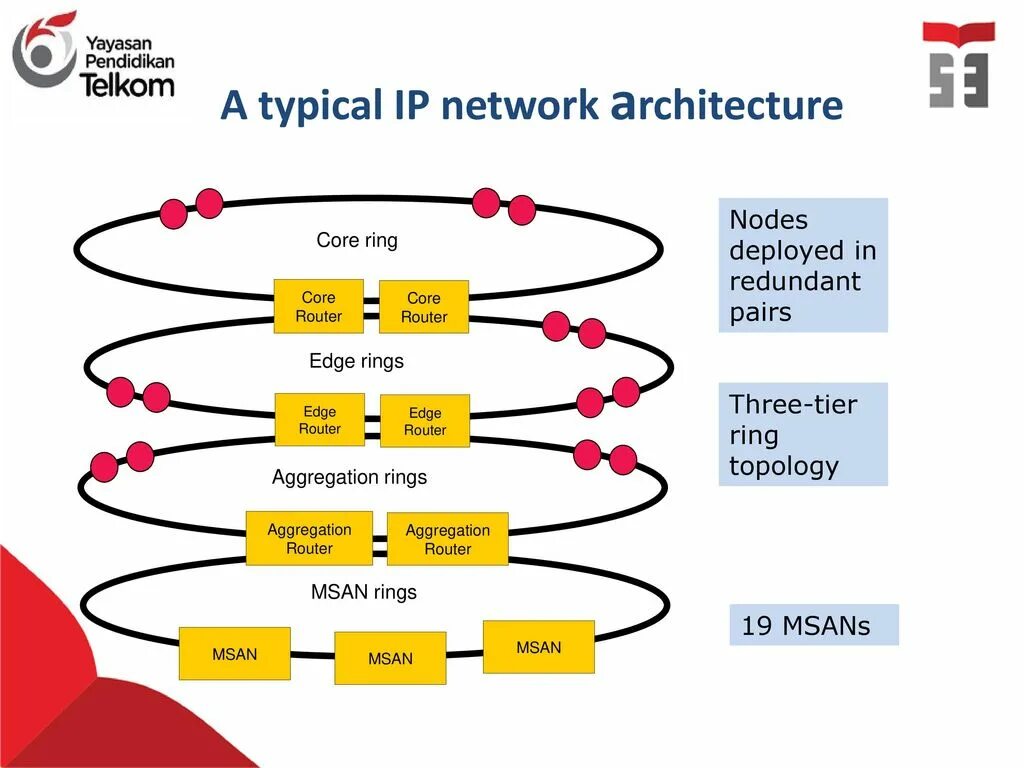 Yayasan Pendidikan Telkom

A typical IP network architecture

Core ring

Core Router

Core Router

Edge rings

Edge Router

Edge Router

Aggregation rings

Aggregation Router

Aggregation Router

MSAN rings

MSAN

MSAN

MSAN

Nodes deployed in redundant pairs

Three-tier ring topology

19 MSANs